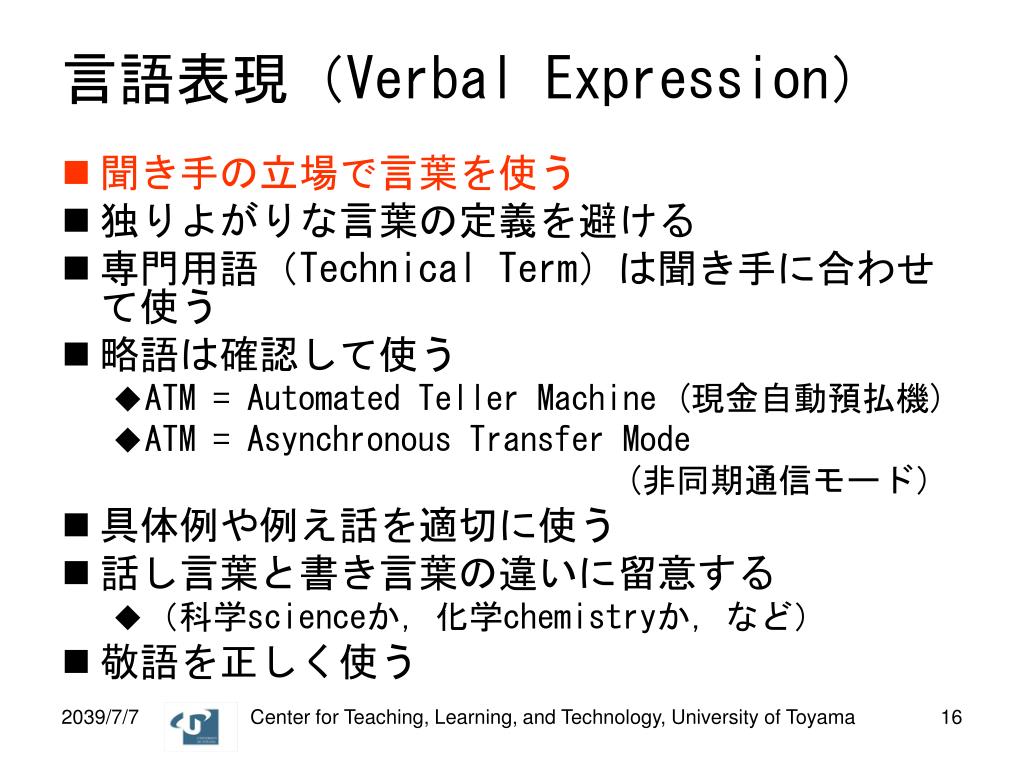 言語表現（Verbal Expression）

■ 聞き手の立場で言葉を使う
■ 独りよがりな言葉の定義を避ける
■ 専門用語（Technical Term）は聞き手に合わせて使う
■ 略語は確認して使う
◆ATM = Automated Teller Machine（現金自動預払機）
◆ATM = Asynchronous Transfer Mode（非同期通信モード）
■ 具体例や例え話を適切に使う
■ 話し言葉と書き言葉の違いに留意する
◆（科学scienceか，化学chemistryか，など）
■ 敬語を正しく使う

2039/7/7 Center for Teaching, Learning, and Technology, University of Toyama 16